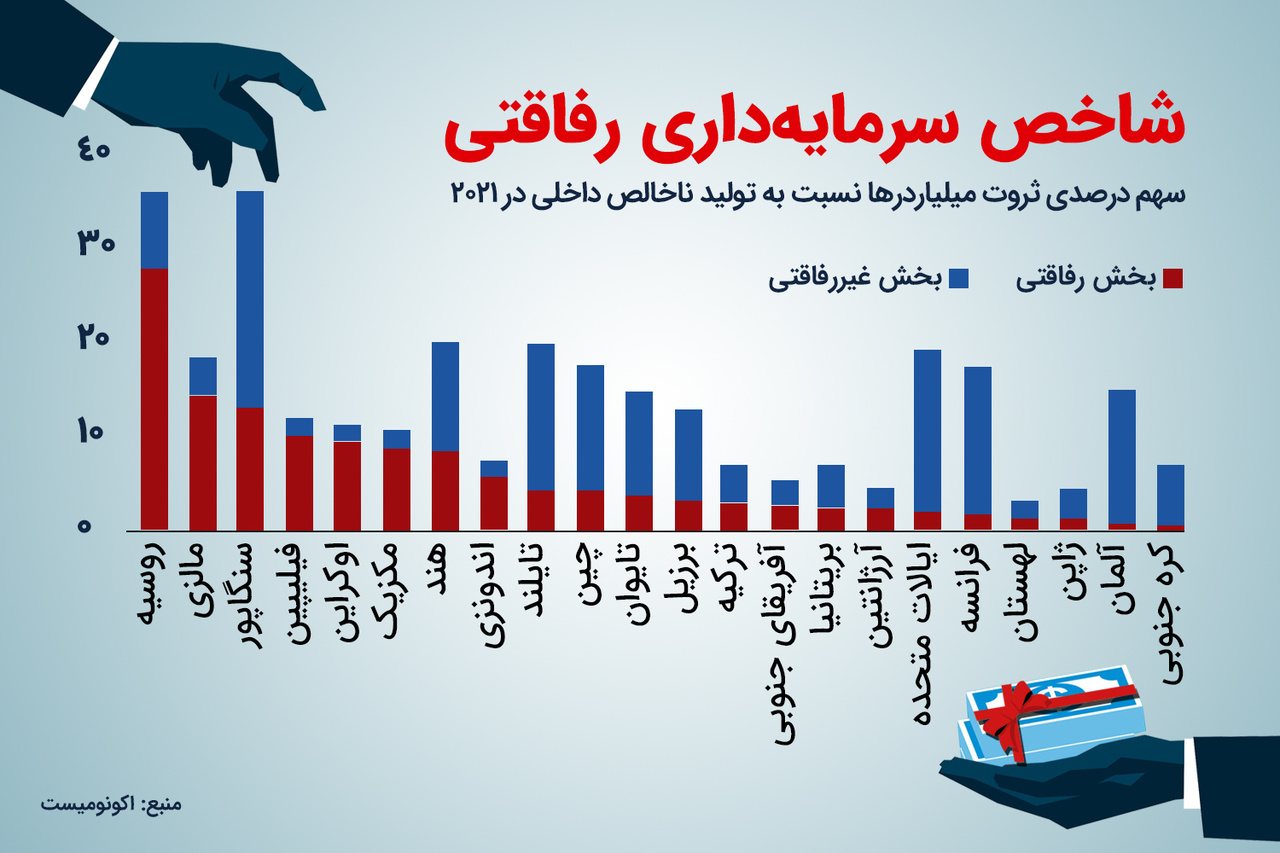 شاخص سرمایه‌داری رفاقتی

سهم درصدی ثروت میلیاردرها نسبت به تولید ناخالص داخلی در ۲۰۲۱

بخش رفاقتی
بخش غیررفاقتی

۴۰
۳۰
۲۰
۱۰
۰

روسیه
مالزی
سنگاپور
فیلیپین
اوکراین
مکزیک
هند
اندونزی
تایلند
چین
تایوان
برزیل
ترکیه
آفریقای جنوبی
بریتانیا
آرژانتین
ایالات متحده
فرانسه
لهستان
ژاپن
آلمان
کره جنوبی

منبع: اکونومیست